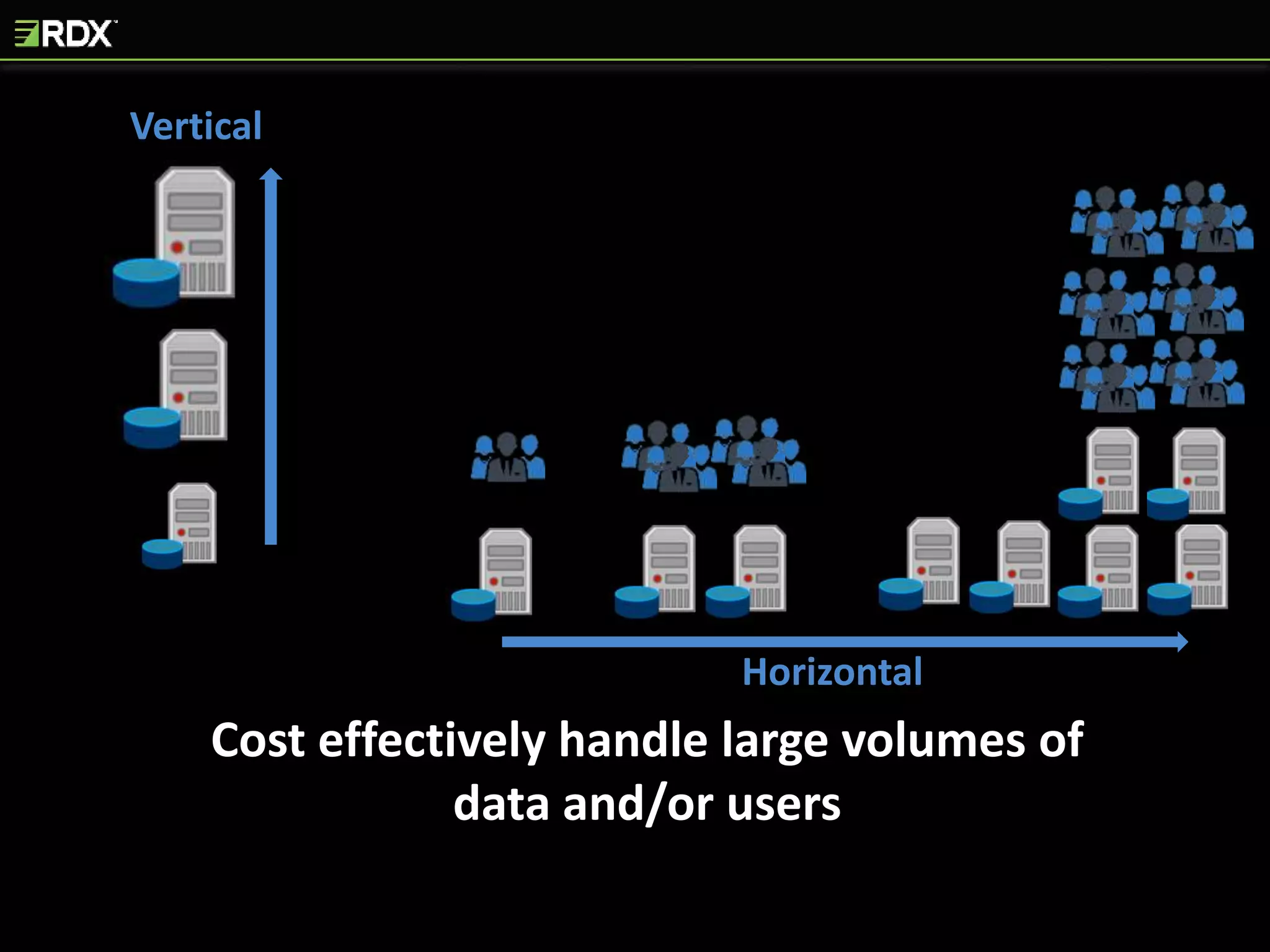 RDX

Vertical

Horizontal

Cost effectively handle large volumes of data and/or users